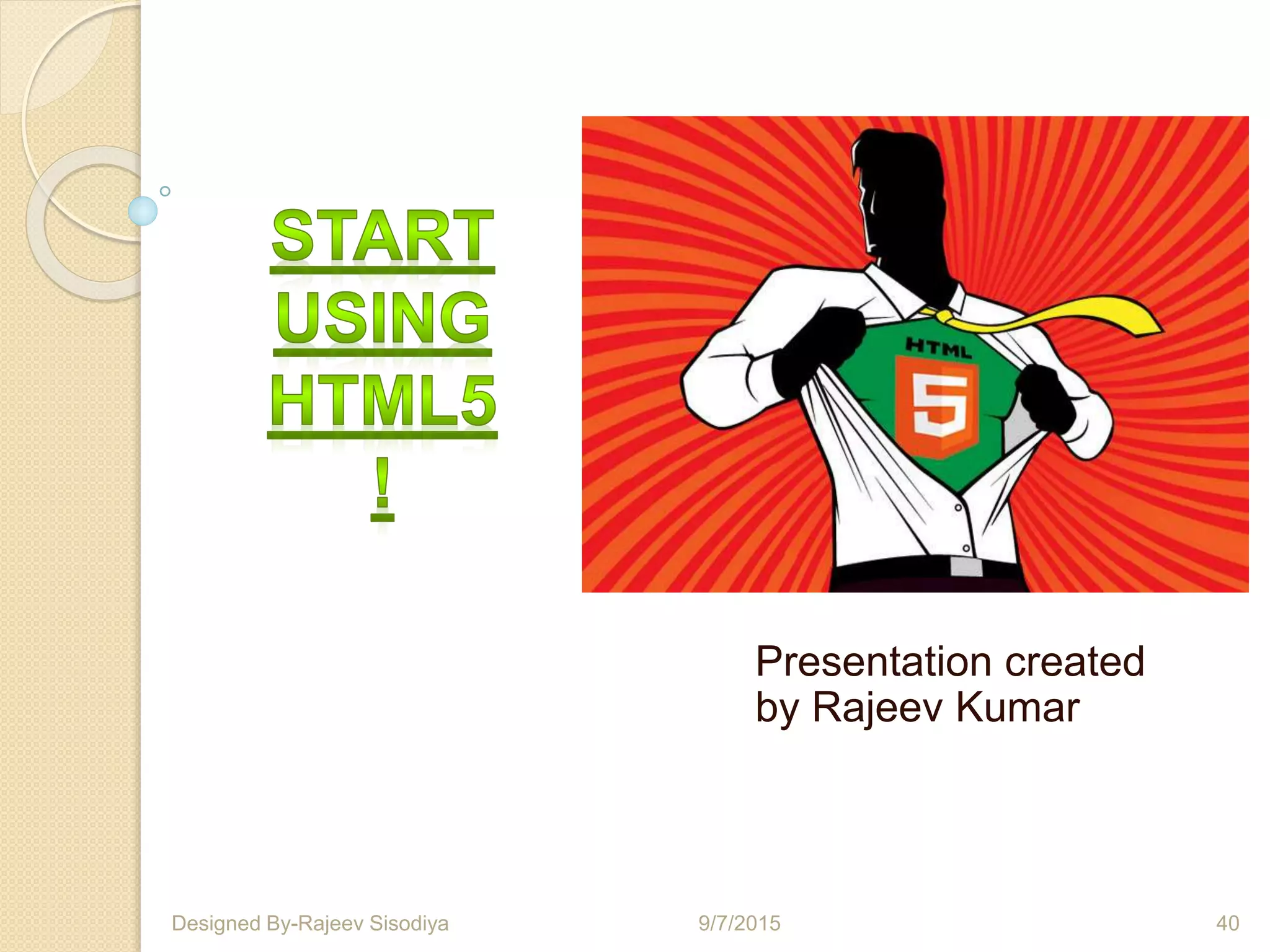 START USING HTML5 !

HTML 5

Presentation created by Rajeev Kumar

Designed By-Rajeev Sisodiya 9/7/2015 40